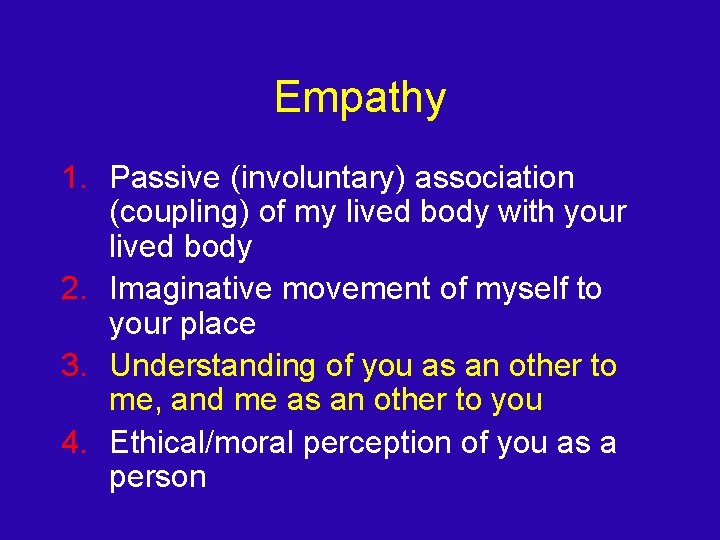 Empathy

1. Passive (involuntary) association (coupling) of my lived body with your lived body
2. Imaginative movement of myself to your place
3. Understanding of you as an other to me, and me as an other to you
4. Ethical/moral perception of you as a person